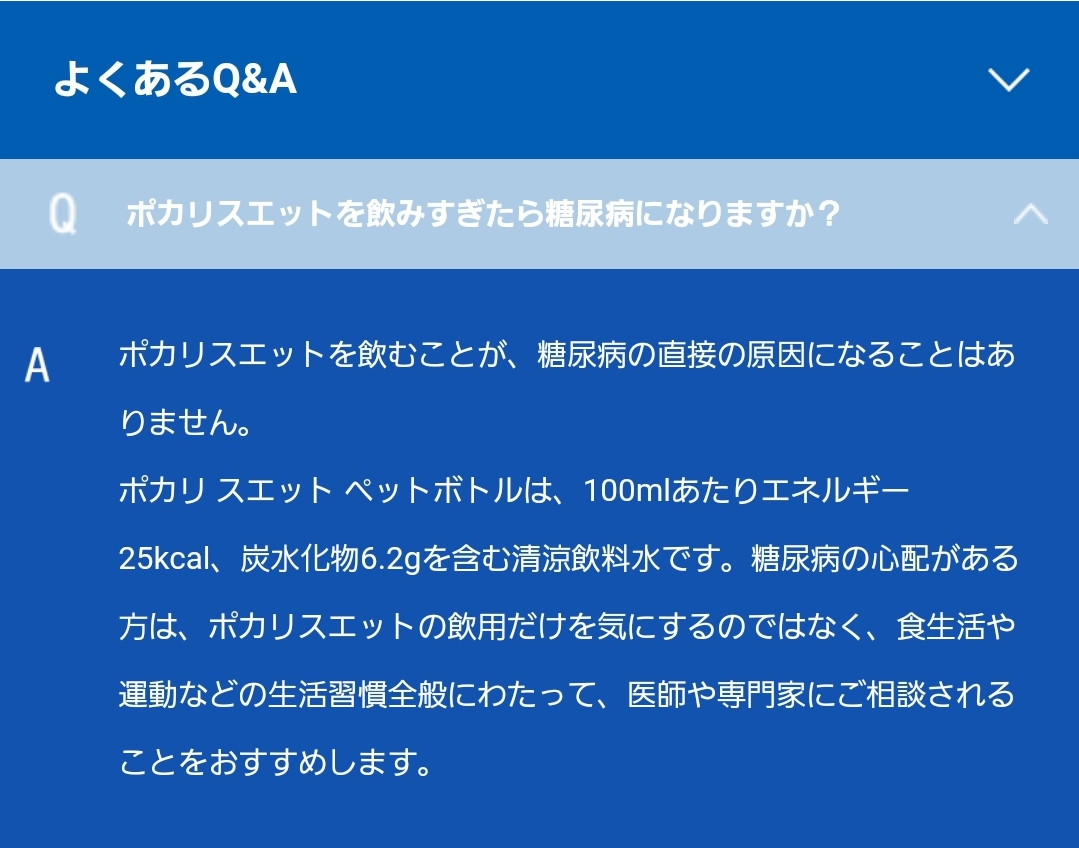 よくあるQ&A

Q ポカリスエットを飲みすぎたら糖尿病になりますか？

A ポカリスエットを飲むことが、糖尿病の直接の原因になることはありません。
ポカリ スエット ペットボトルは、100mlあたりエネルギー25kcal、炭水化物6.2gを含む清涼飲料水です。糖尿病の心配がある方は、ポカリスエットの飲用だけを気にするのではなく、食生活や運動などの生活習慣全般にわたって、医師や専門家にご相談されることをおすすめします。